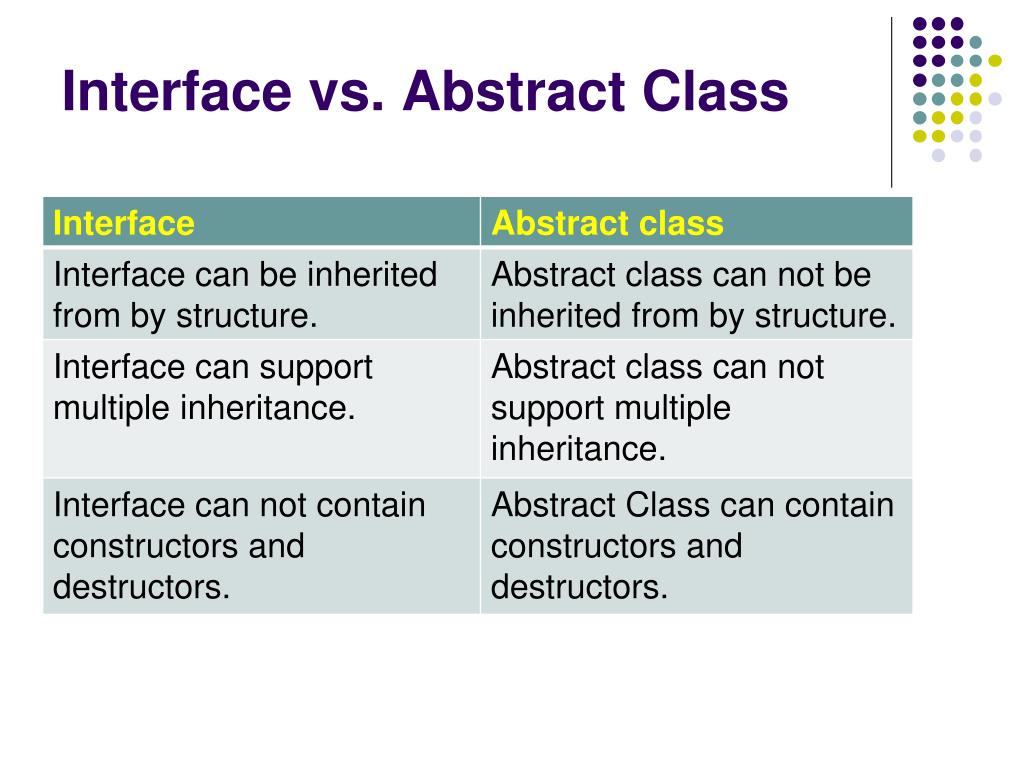 Interface vs. Abstract Class

| Interface | Abstract class |
|---|---|
| Interface can be inherited from by structure. | Abstract class can not be inherited from by structure. |
| Interface can support multiple inheritance. | Abstract class can not support multiple inheritance. |
| Interface can not contain constructors and destructors. | Abstract Class can contain constructors and destructors. |